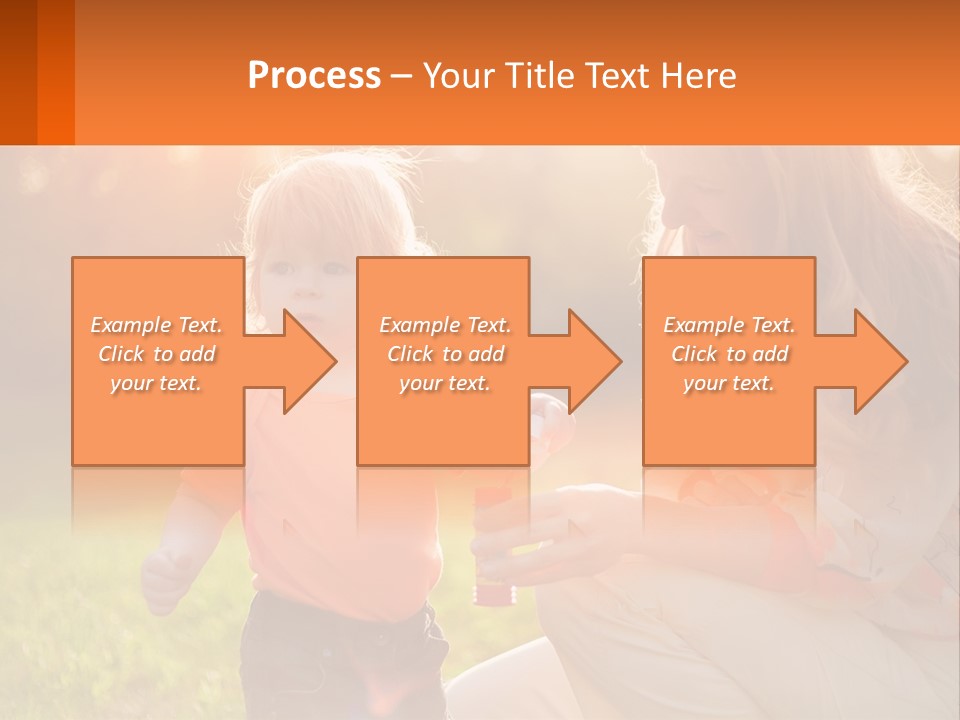 Process – Your Title Text Here

Example Text. Click to add your text.

Example Text. Click to add your text.

Example Text. Click to add your text.